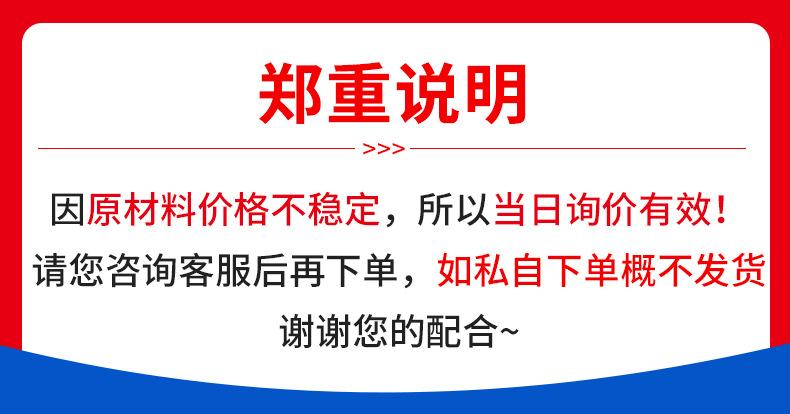 郑重说明

>>>

因原材料价格不稳定，所以当日询价有效！

请您咨询客服后再下单，如私自下单概不发货

谢谢您的配合~